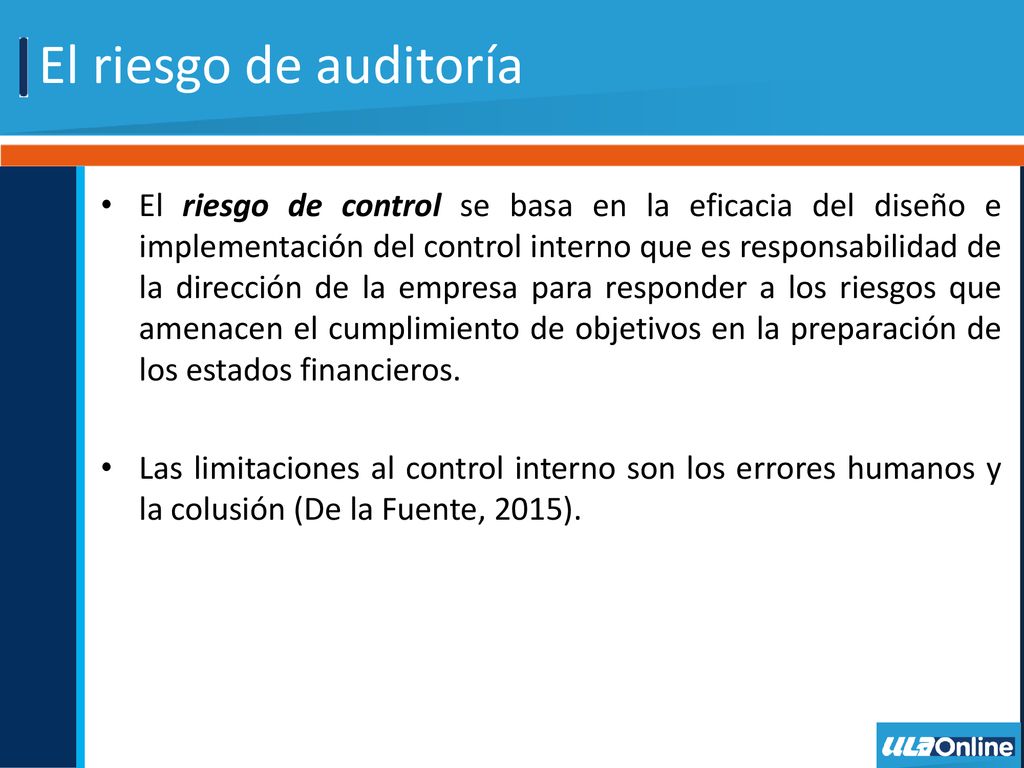 El riesgo de auditoría

• El riesgo de control se basa en la eficacia del diseño e implementación del control interno que es responsabilidad de la dirección de la empresa para responder a los riesgos que amenacen el cumplimiento de objetivos en la preparación de los estados financieros.

• Las limitaciones al control interno son los errores humanos y la colusión (De la Fuente, 2015).

ULA Online